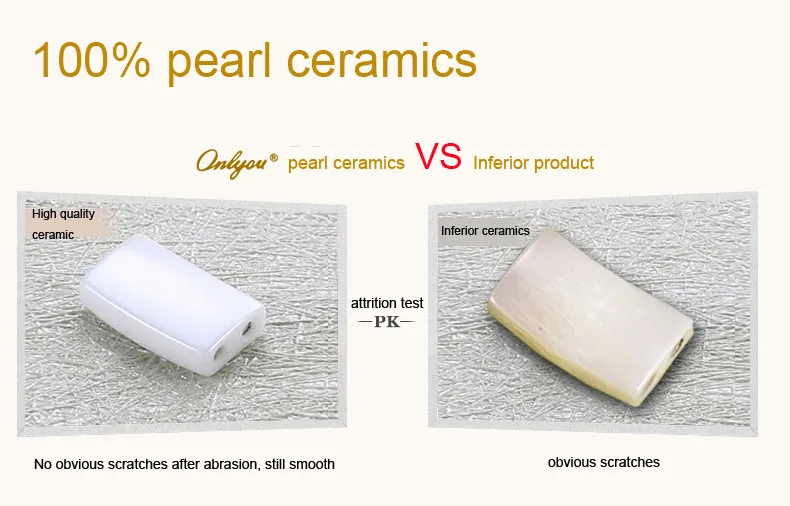 100% pearl ceramics

Onlyou® pearl ceramics VS Inferior product

High quality ceramic

attrition test
—PK—

Inferior ceramics

No obvious scratches after abrasion, still smooth

obvious scratches